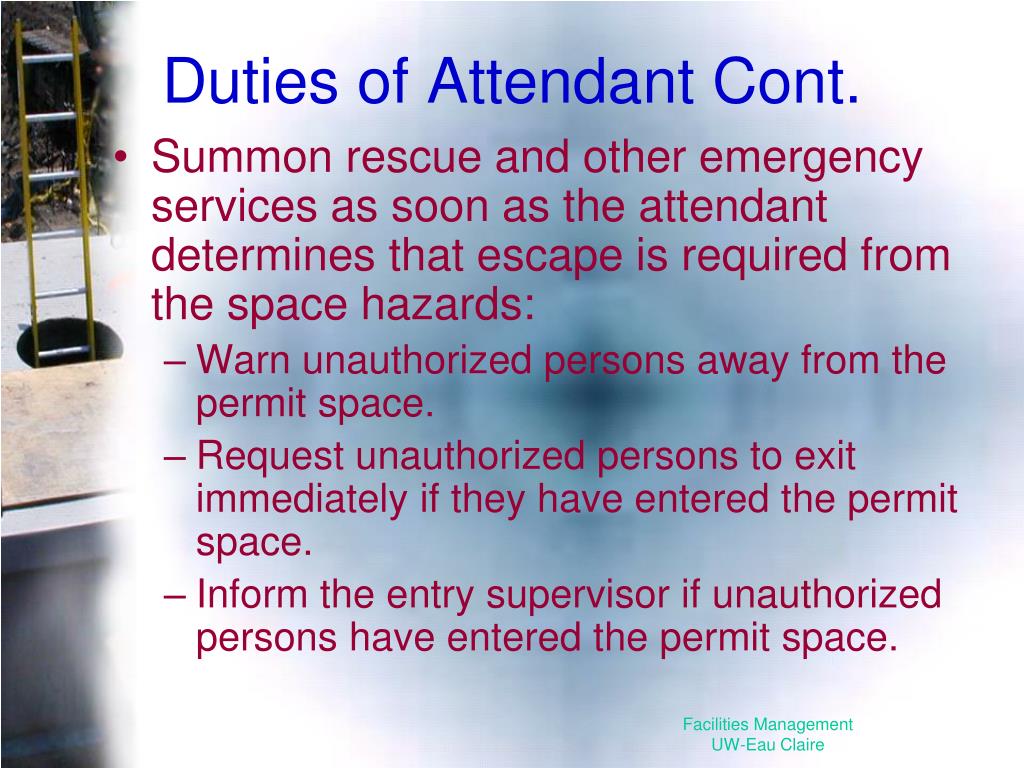 Duties of Attendant Cont.

• Summon rescue and other emergency services as soon as the attendant determines that escape is required from the space hazards:

– Warn unauthorized persons away from the permit space.

– Request unauthorized persons to exit immediately if they have entered the permit space.

– Inform the entry supervisor if unauthorized persons have entered the permit space.

Facilities Management
UW-Eau Claire